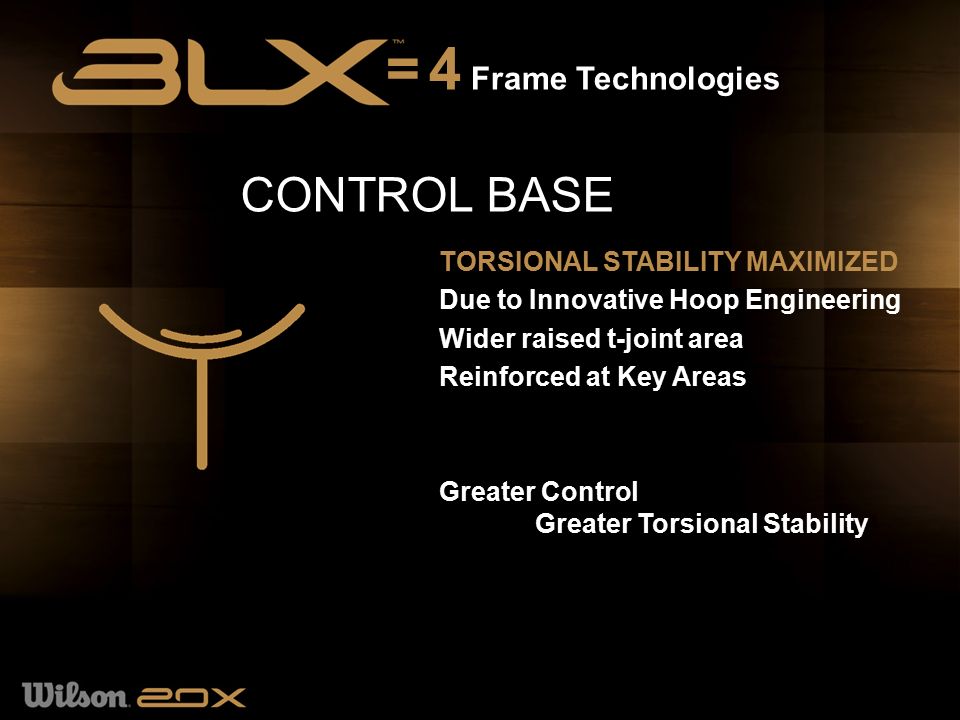 BLX™ = 4 Frame Technologies

CONTROL BASE

TORSIONAL STABILITY MAXIMIZED

Due to Innovative Hoop Engineering

Wider raised t-joint area

Reinforced at Key Areas

Greater Control
Greater Torsional Stability

Wilson 20X